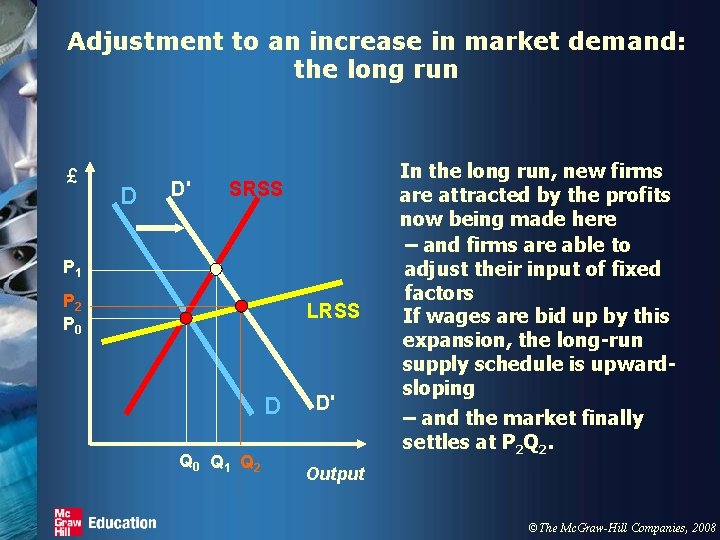 Adjustment to an increase in market demand: the long run

£

D

D'

SRSS

$P_1$

$P_2$

$P_0$

LRSS

D

D'

$Q_0$ $Q_1$ $Q_2$

Output

In the long run, new firms are attracted by the profits now being made here

– and firms are able to adjust their input of fixed factors

If wages are bid up by this expansion, the long-run supply schedule is upward-sloping

– and the market finally settles at $P_2Q_2$.

Mc Graw Hill Education

© The McGraw-Hill Companies, 2008